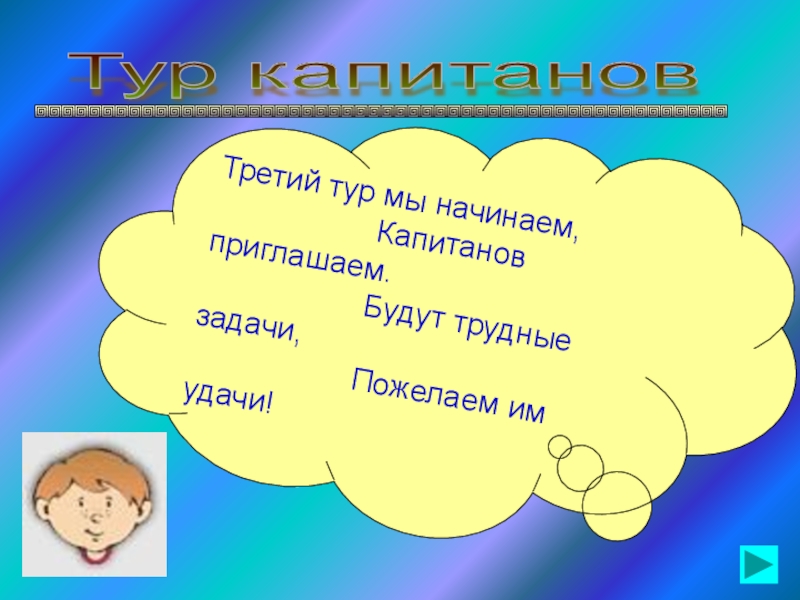 Тур капитанов

Третий тур мы начинаем, Капитанов приглашаем. Будут трудные задачи, Пожелаем им удачи!